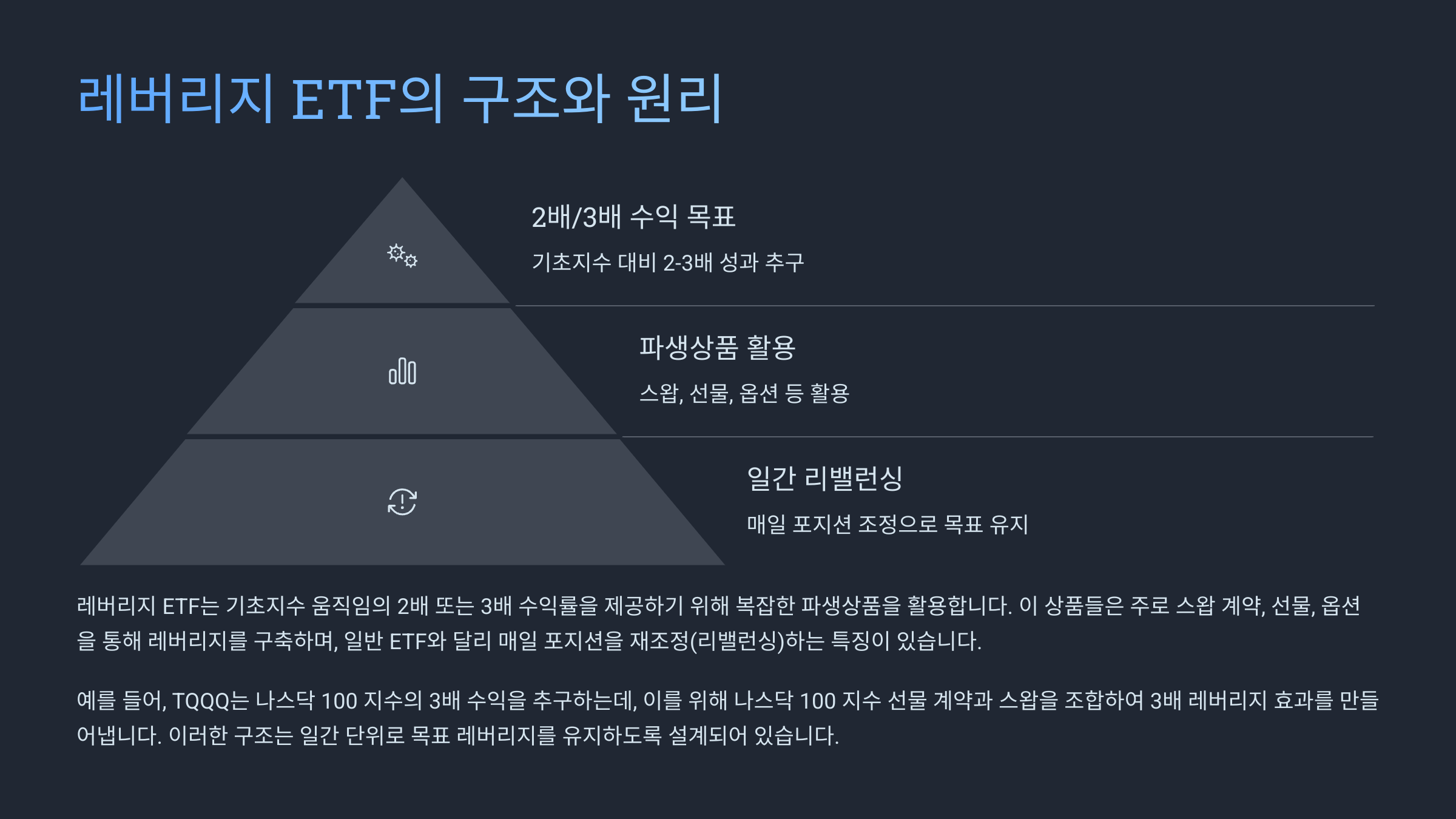 레버리지 ETF의 구조와 원리

2배/3배 수익 목표

기초지수 대비 2-3배 성과 추구

파생상품 활용

스왑, 선물, 옵션 등 활용

일간 리밸런싱

매일 포지션 조정으로 목표 유지

레버리지 ETF는 기초지수 움직임의 2배 또는 3배 수익률을 제공하기 위해 복잡한 파생상품을 활용합니다. 이 상품들은 주로 스왑 계약, 선물, 옵션을 통해 레버리지를 구축하며, 일반 ETF와 달리 매일 포지션을 재조정(리밸런싱)하는 특징이 있습니다.

예를 들어, TQQQ는 나스닥 100 지수의 3배 수익을 추구하는데, 이를 위해 나스닥 100 지수 선물 계약과 스왑을 조합하여 3배 레버리지 효과를 만들어냅니다. 이러한 구조는 일간 단위로 목표 레버리지를 유지하도록 설계되어 있습니다.